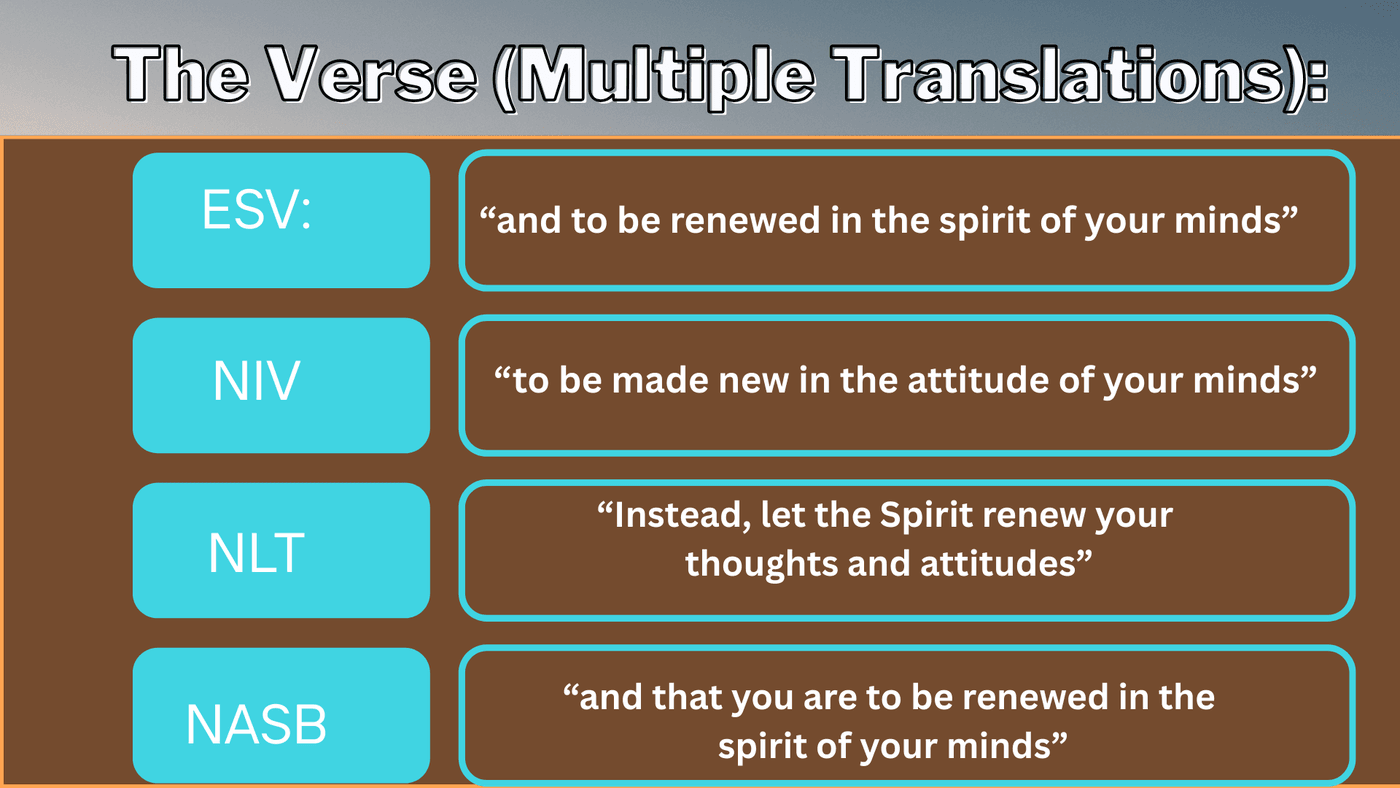 The Verse (Multiple Translations):

ESV:

“and to be renewed in the spirit of your minds”

NIV

“to be made new in the attitude of your minds”

NLT

“Instead, let the Spirit renew your thoughts and attitudes”

NASB

“and that you are to be renewed in the spirit of your minds”